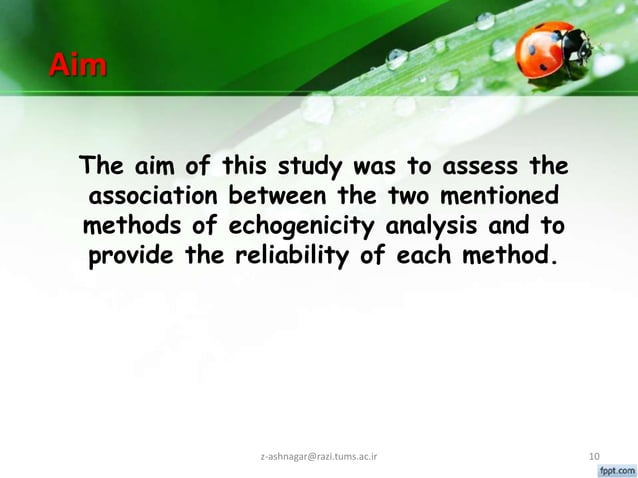 Aim

The aim of this study was to assess the association between the two mentioned methods of echogenicity analysis and to provide the reliability of each method.

z-ashnagar@razi.tums.ac.ir

10

fppt.com